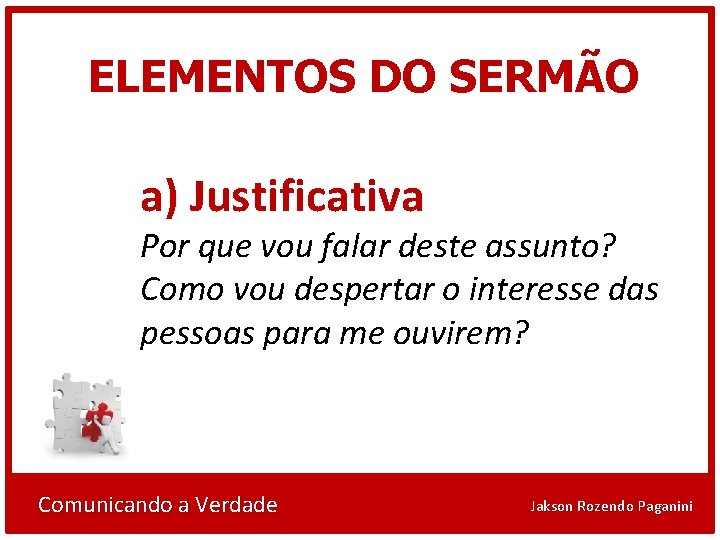 ELEMENTOS DO SERMÃO

a) Justificativa

Por que vou falar deste assunto? Como vou despertar o interesse das pessoas para me ouvirem?

Comunicando a Verdade

Jakson Rozendo Paganini